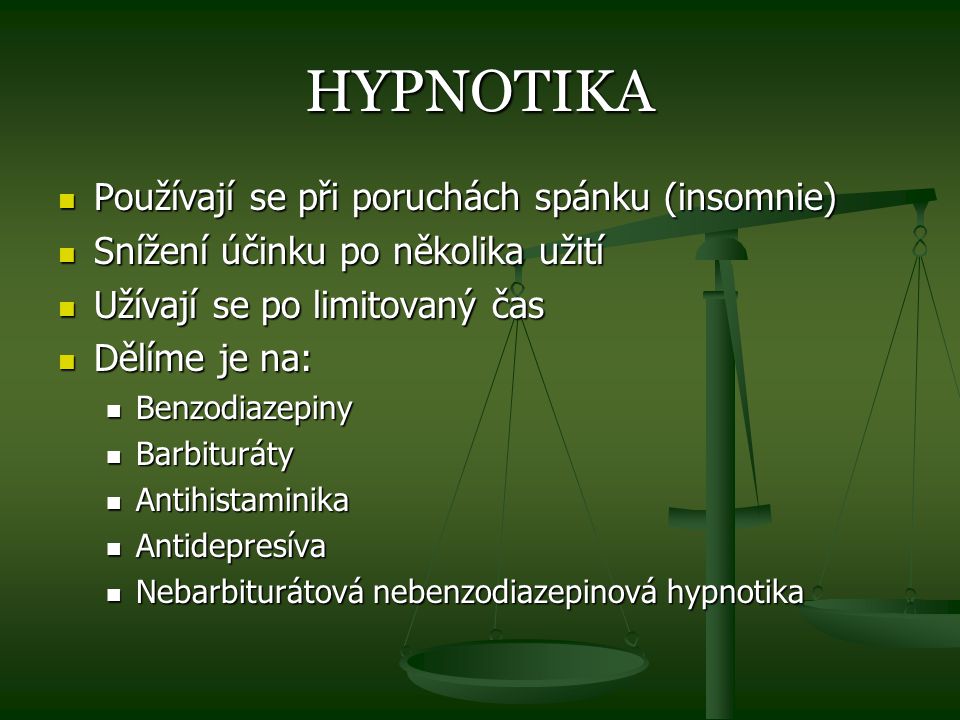 HYPNOTIKA

- Používají se při poruchách spánku (insomnie)
- Snížení účinku po několika užití
- Užívají se po limitovaný čas
- Dělíme je na:
  - Benzodiazepiny
  - Barbituráty
  - Antihistaminika
  - Antidepresíva
  - Nebarbiturátová nebenzodiazepinová hypnotika